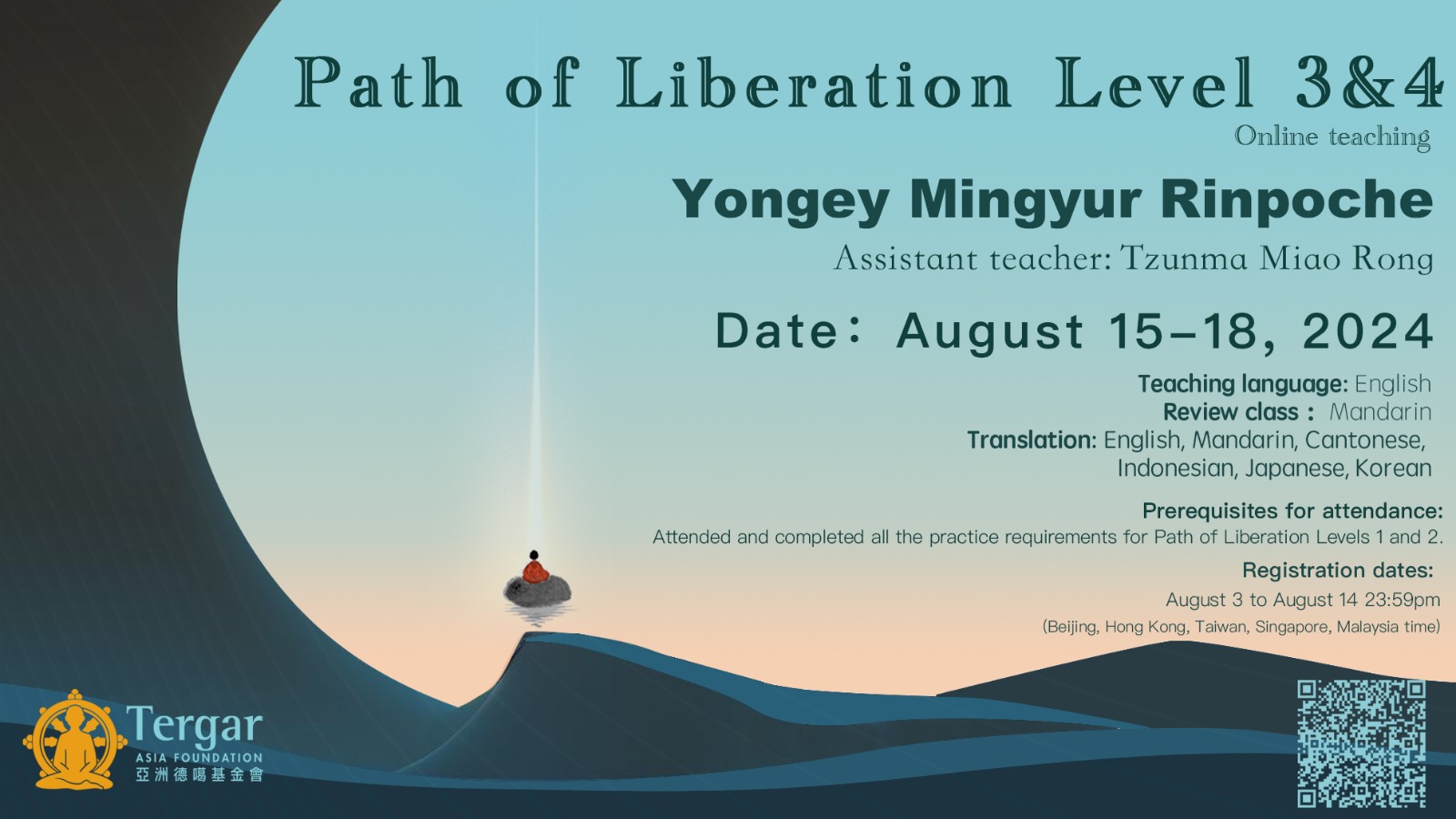 Path of Liberation Level 3&4
Online teaching

Yongey Mingyur Rinpoche
Assistant teacher: Tzunma Miao Rong

Date: August 15–18, 2024

Teaching language: English
Review class : Mandarin
Translation: English, Mandarin, Cantonese, Indonesian, Japanese, Korean

Prerequisites for attendance:
Attended and completed all the practice requirements for Path of Liberation Levels 1 and 2.

Registration dates:
August 3 to August 14 23:59pm
(Beijing, Hong Kong, Taiwan, Singapore, Malaysia time)

Tergar
ASIA FOUNDATION
亞洲德噶基金會